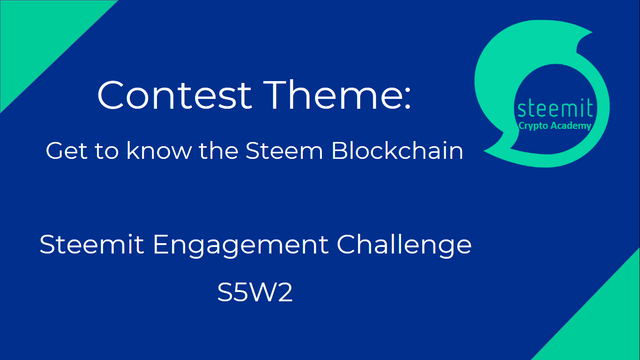 Contest Theme:

Get to know the Steem Blockchain

steemit
Crypto Academy

Steemit Engagement Challenge
S5W2